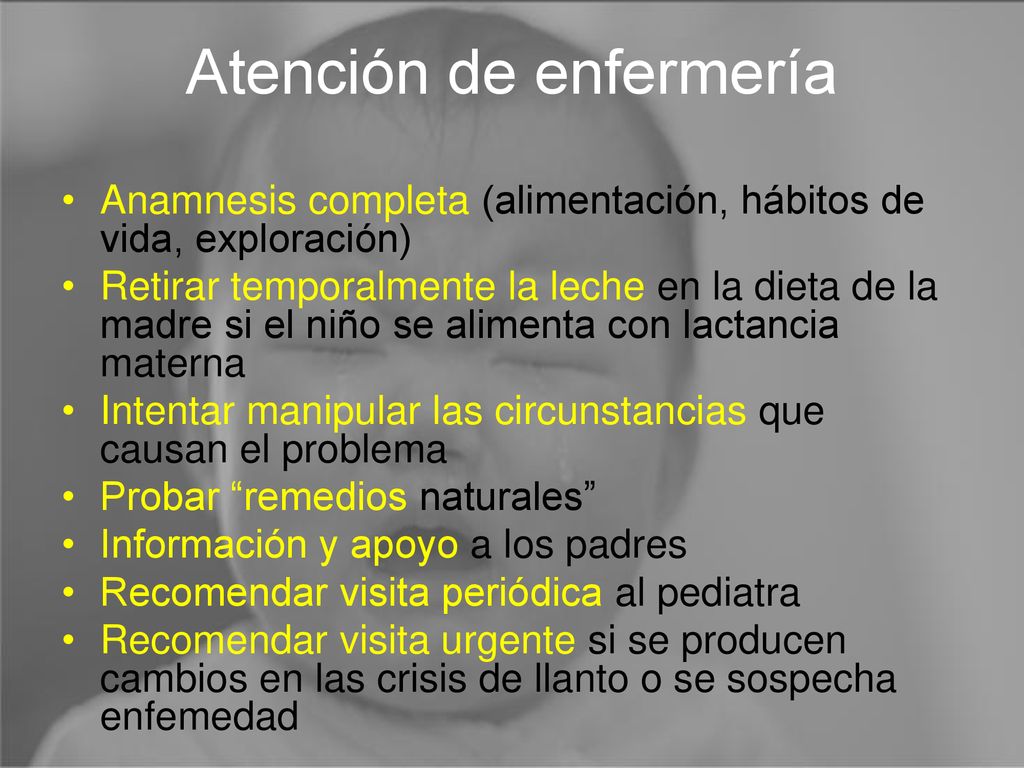 Atención de enfermería

• Anamnesis completa (alimentación, hábitos de vida, exploración)
• Retirar temporalmente la leche en la dieta de la madre si el niño se alimenta con lactancia materna
• Intentar manipular las circunstancias que causan el problema
• Probar “remedios naturales”
• Información y apoyo a los padres
• Recomendar visita periódica al pediatra
• Recomendar visita urgente si se producen cambios en las crisis de llanto o se sospecha enfemedad